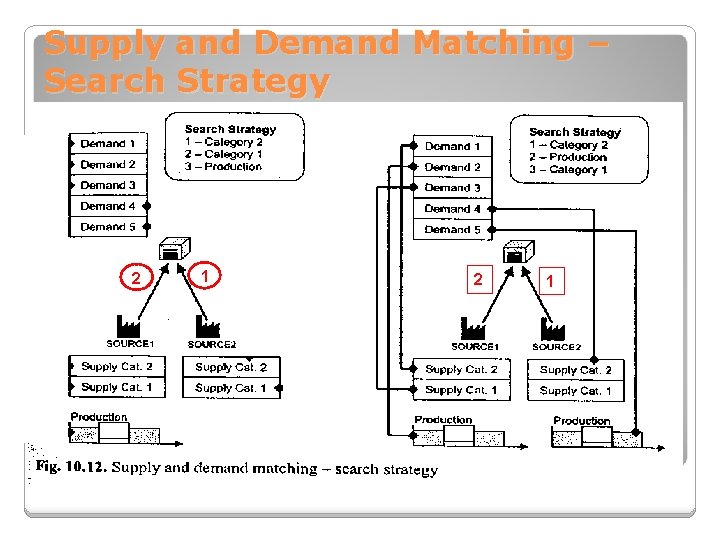 Supply and Demand Matching – Search Strategy

Demand 1
Demand 2
Demand 3
Demand 4
Demand 5

Search Strategy
1 – Category 2
2 – Category 1
3 – Production

2
1

SOURCE1
SOURCE2

Supply Cat. 2
Supply Cat. 1

Supply Cat. 2
Supply Cat. 1

Production

Demand 1
Demand 2
Demand 3
Demand 4
Demand 5

Search Strategy
1 – Category 2
2 – Production
3 – Category 1

2
1

SOURCE1
SOURCE2

Supply Cat. 2
Supply Cat. 1

Supply Cat. 2
Supply Cat. 1

Production
Production

Fig. 10.12. Supply and demand matching – search strategy